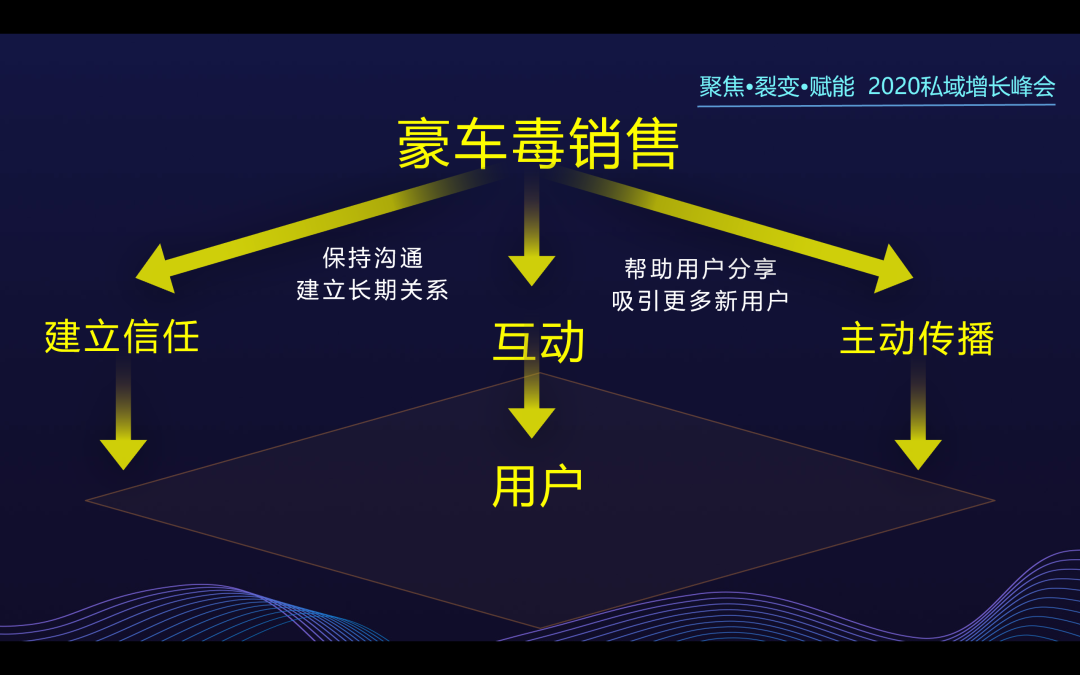 聚焦•裂变•赋能 2020私域增长峰会

豪车毒销售

保持沟通
建立长期关系

帮助用户分享
吸引更多新用户

建立信任

互动

主动传播

用户